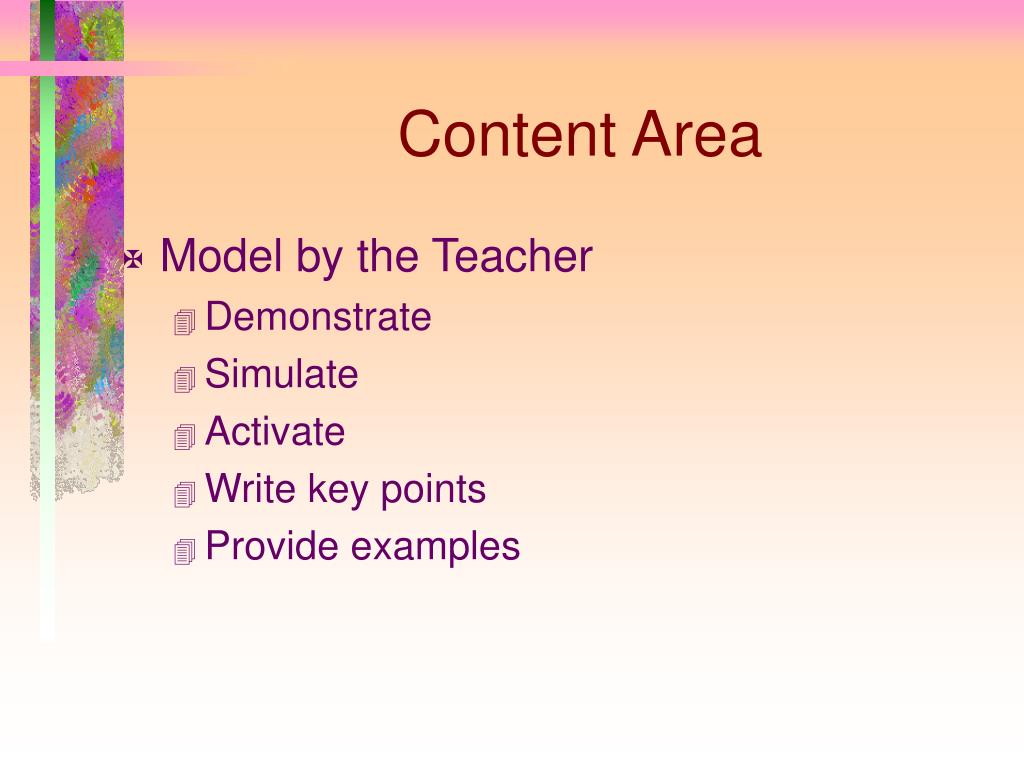 Content Area

Model by the Teacher
Demonstrate
Simulate
Activate
Write key points
Provide examples